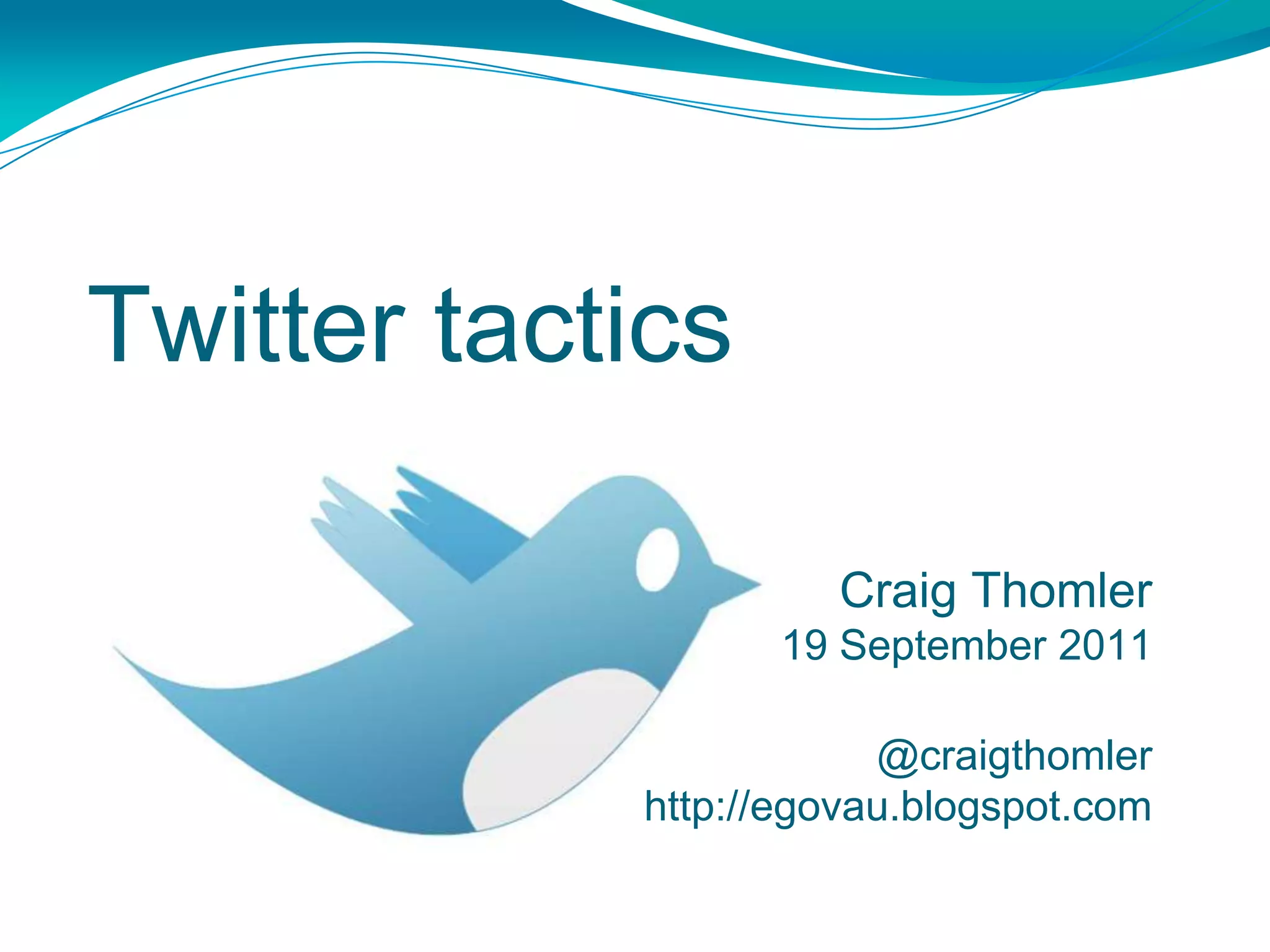 Twitter tactics

Craig Thomler
19 September 2011

@craigthomler
http://egovau.blogspot.com